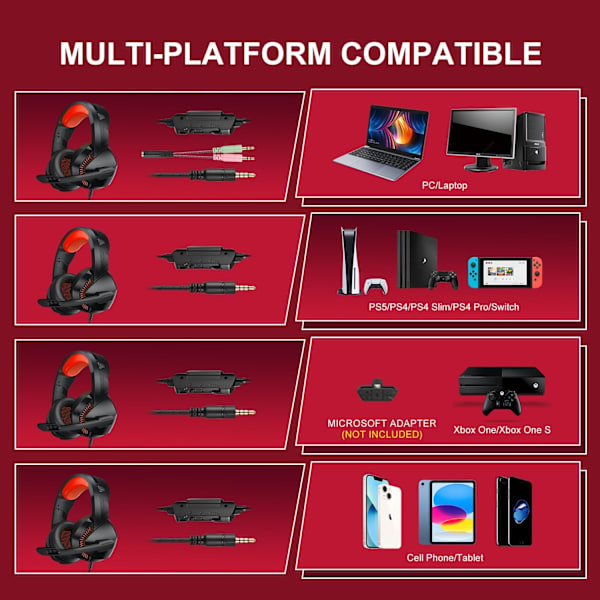 MULTI-PLATFORM COMPATIBLE

PC/Laptop

PS5/PS4/PS4 Slim/PS4 Pro/Switch

MICROSOFT ADAPTER
(NOT INCLUDED)

Xbox One/Xbox One S

Cell Phone/Tablet